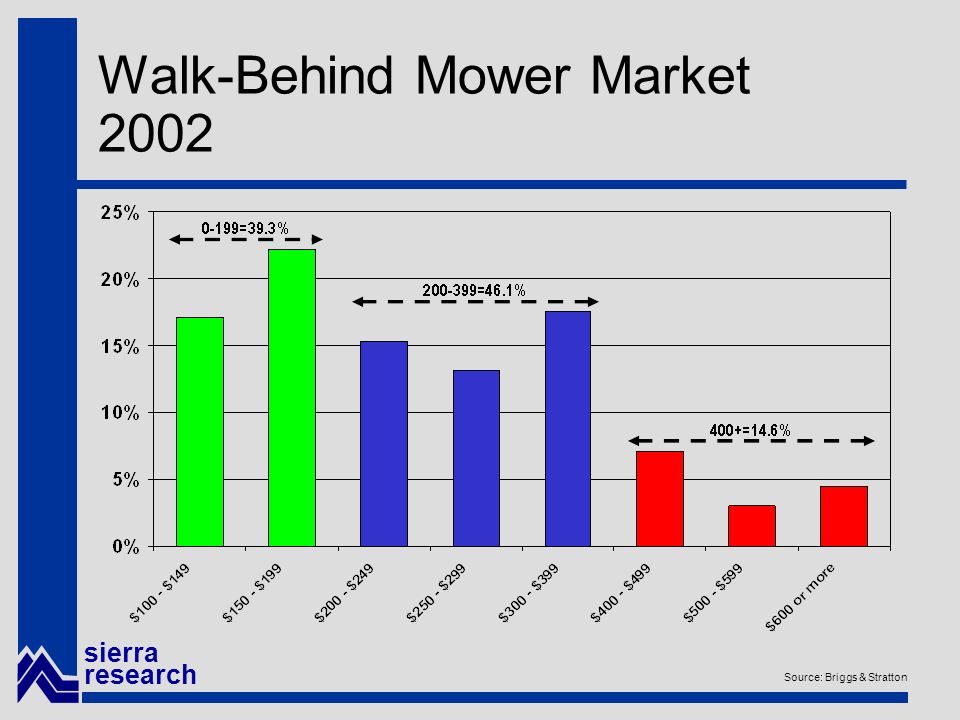 Walk-Behind Mower Market 2002

25%
20%
15%
10%
5%
0%

0-199=39.3%

200-399=46.1%

400+=14.6%

\$100 - \$149
\$150 - \$199
\$200 - \$249
\$250 - \$299
\$300 - \$399
\$400 - \$499
\$500 - \$599
\$600 or more

sierra research

Source: Briggs & Stratton